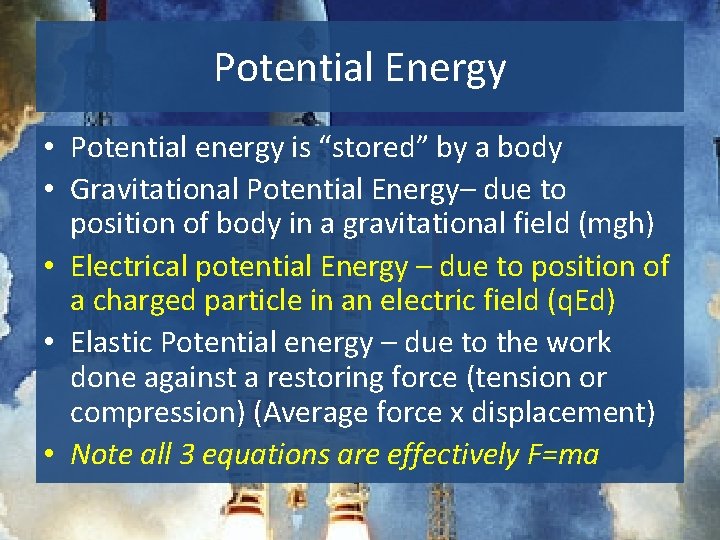 Potential Energy

• Potential energy is “stored” by a body
• Gravitational Potential Energy– due to position of body in a gravitational field (mgh)
• Electrical potential Energy – due to position of a charged particle in an electric field (qEd)
• Elastic Potential energy – due to the work done against a restoring force (tension or compression) (Average force x displacement)
• Note all 3 equations are effectively F=ma